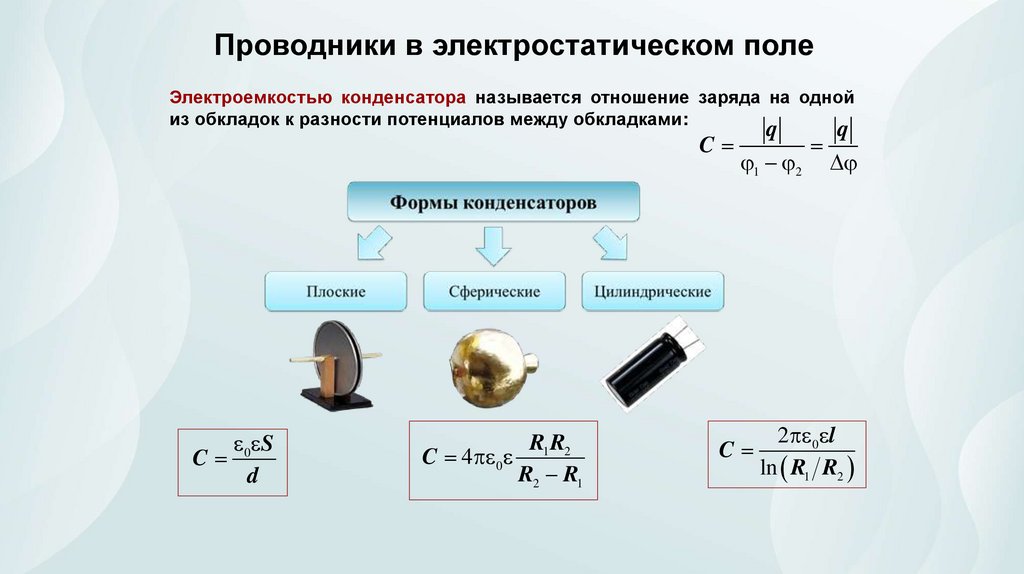 Проводники в электростатическом поле

Электроемкостью конденсатора называется отношение заряда на одной из обкладок к разности потенциалов между обкладками: $C = \frac{|q|}{\varphi_1 - \varphi_2} = \frac{|q|}{\Delta\varphi}$

Формы конденсаторов

Плоские

Сферические

Цилиндрические

$C = \frac{\varepsilon_0 \varepsilon S}{d}$

$C = 4\pi\varepsilon_0\varepsilon \frac{R_1 R_2}{R_2 - R_1}$

$C = \frac{2\pi\varepsilon_0\varepsilon l}{\ln(R_1/R_2)}$